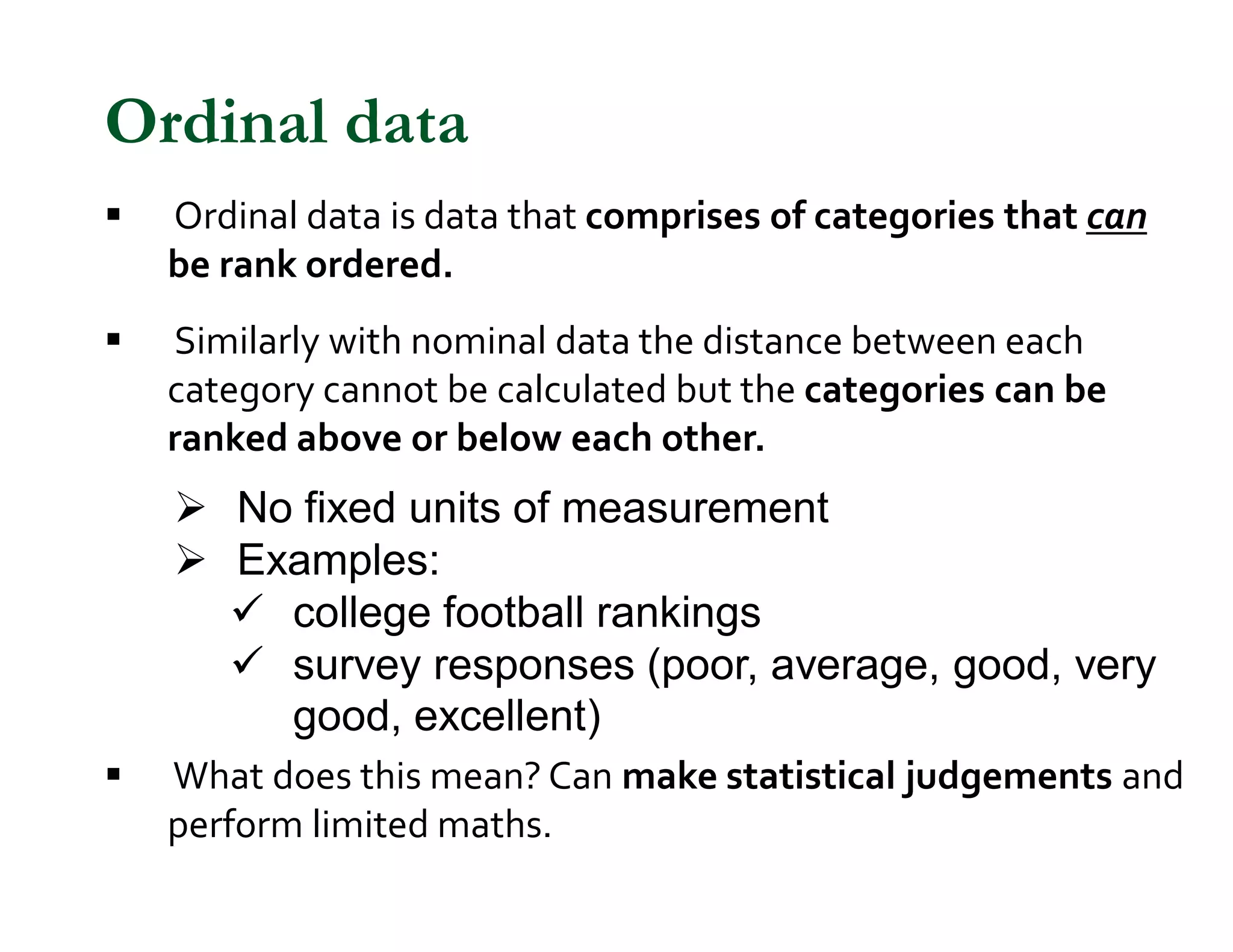 Ordinal data

▪ Ordinal data is data that comprises of categories that can be rank ordered.

▪ Similarly with nominal data the distance between each category cannot be calculated but the categories can be ranked above or below each other.

➢ No fixed units of measurement
➢ Examples:
✓ college football rankings
✓ survey responses (poor, average, good, very good, excellent)

▪ What does this mean? Can make statistical judgements and perform limited maths.